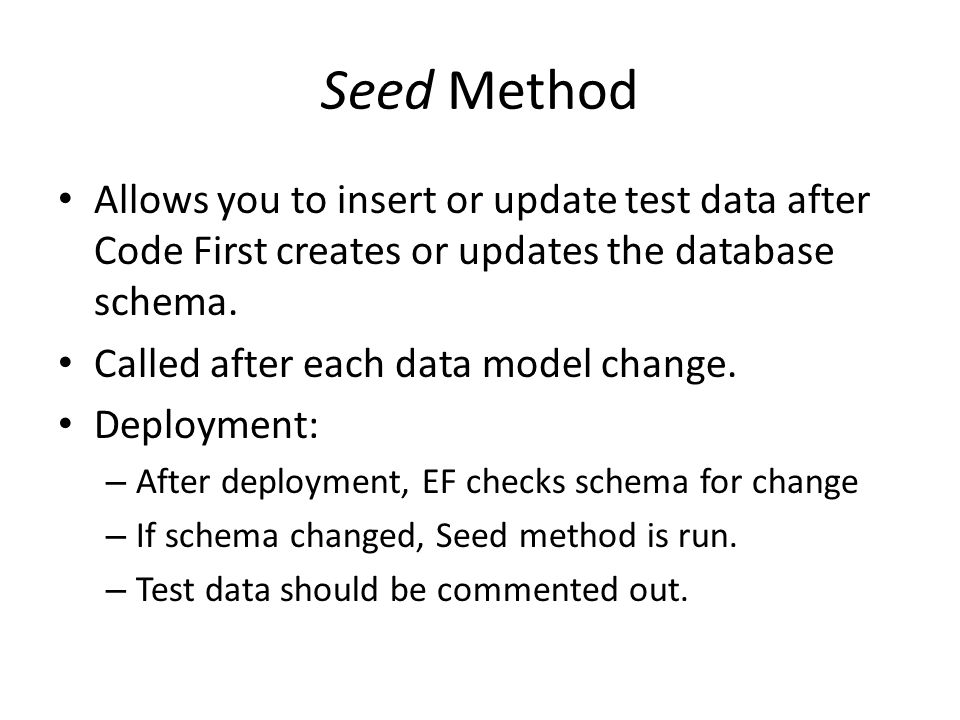 Seed Method

• Allows you to insert or update test data after Code First creates or updates the database schema.
• Called after each data model change.
• Deployment:
– After deployment, EF checks schema for change
– If schema changed, Seed method is run.
– Test data should be commented out.